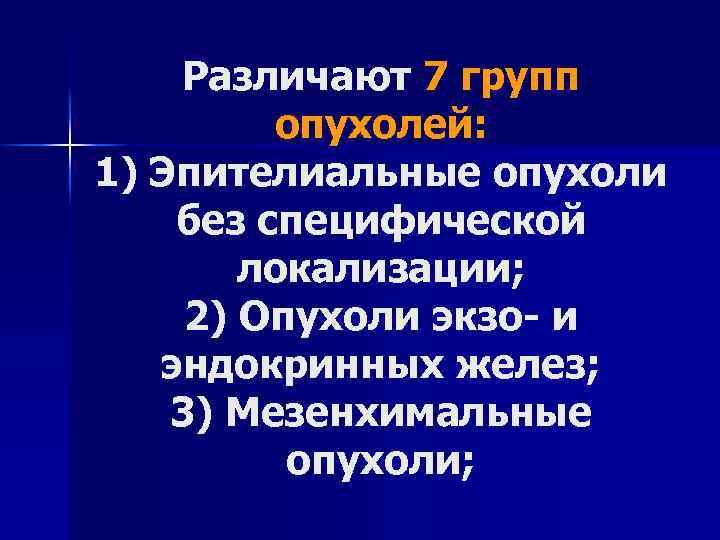 Различают 7 групп опухолей:
1) Эпителиальные опухоли без специфической локализации;
2) Опухоли экзо- и эндокринных желез;
3) Мезенхимальные опухоли;